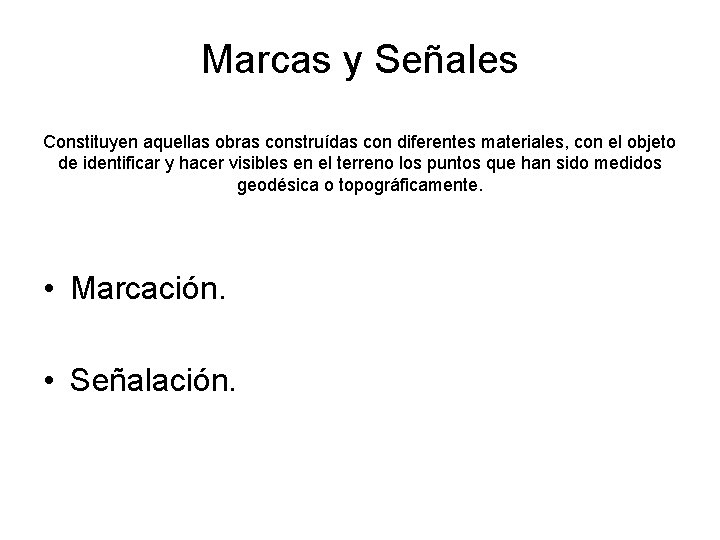 Marcas y Señales

Constituyen aquellas obras construídas con diferentes materiales, con el objeto de identificar y hacer visibles en el terreno los puntos que han sido medidos geodésica o topográficamente.

• Marcación.

• Señalación.